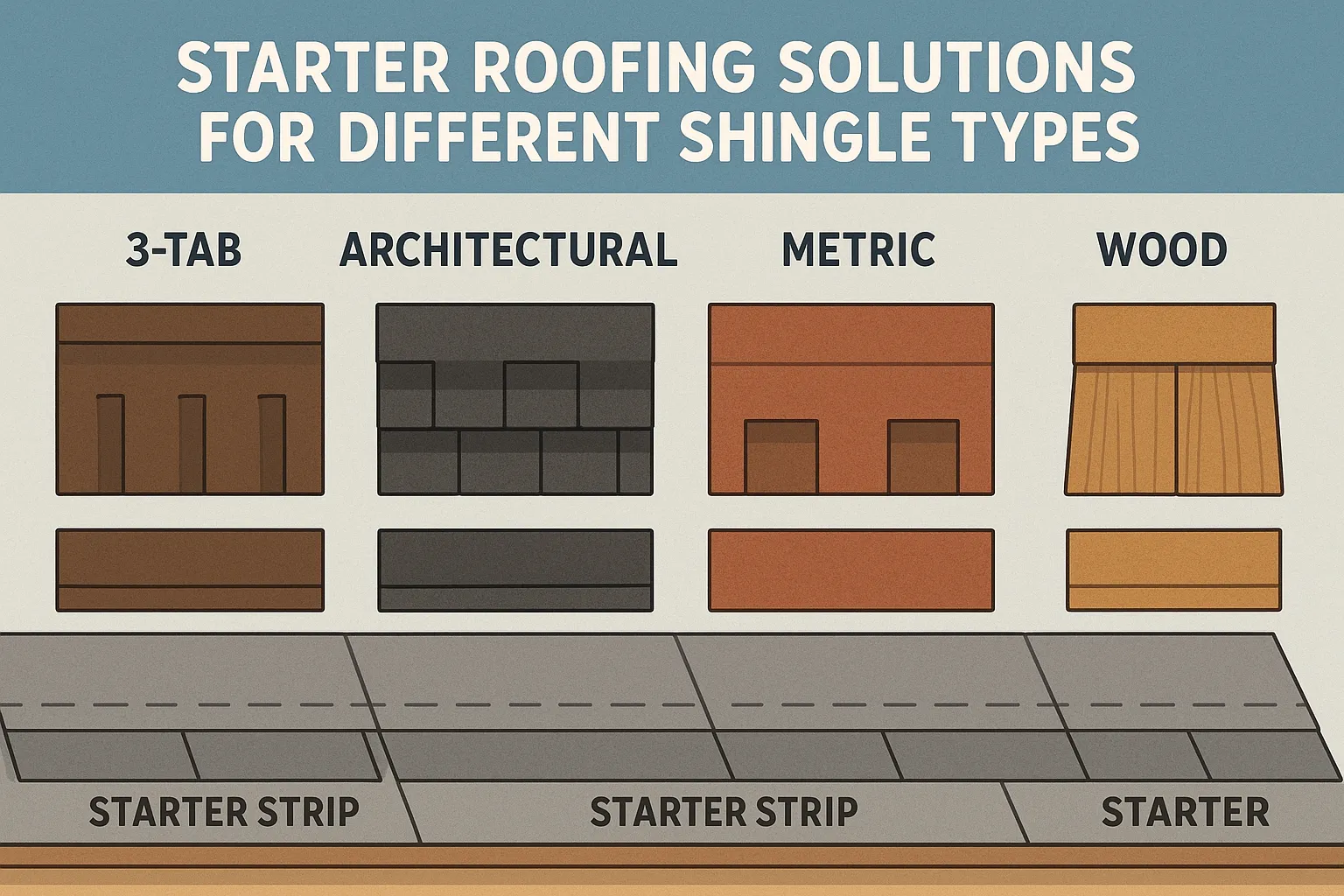 STARTER ROOFING SOLUTIONS FOR DIFFERENT SHINGLE TYPES

3-TAB

ARCHITECTURAL

METRIC

WOOD

STARTER STRIP

STARTER STRIP

STARTER